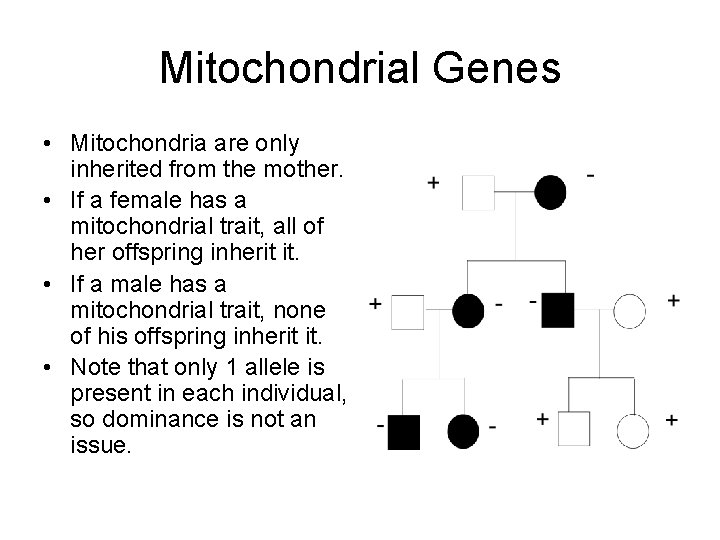 Mitochondrial Genes

• Mitochondria are only inherited from the mother.
• If a female has a mitochondrial trait, all of her offspring inherit it.
• If a male has a mitochondrial trait, none of his offspring inherit it.
• Note that only 1 allele is present in each individual, so dominance is not an issue.

+ -

+ - - +

- - + +